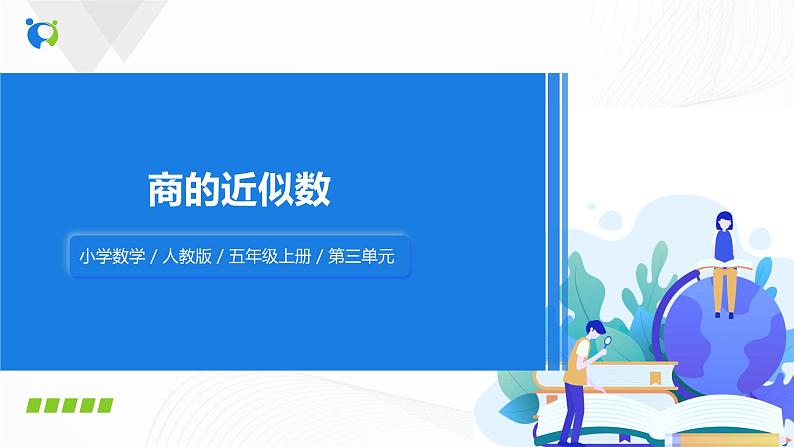 商的近似数

小学数学 / 人教版 / 五年级上册 / 第三单元